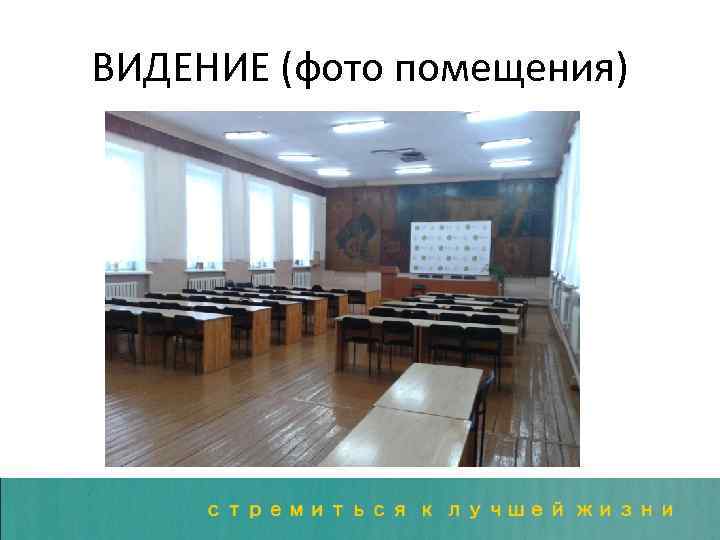 ВИДЕНИЕ (фото помещения)

стремиться к лучшей жизни